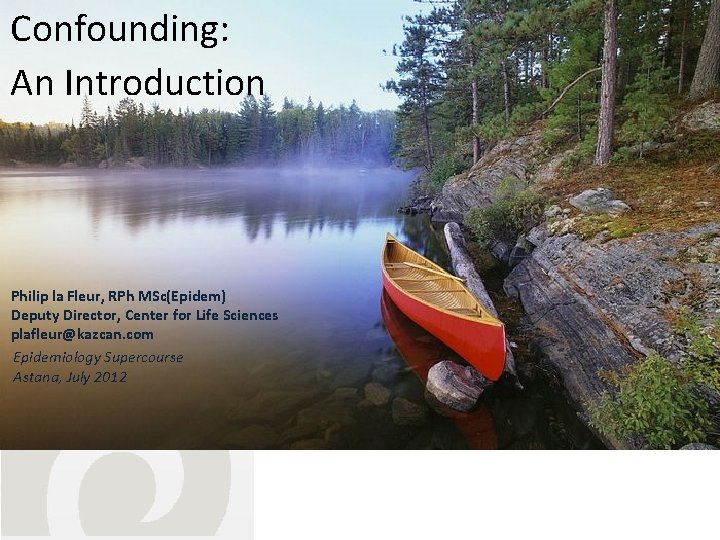 Confounding:
An Introduction

Philip la Fleur, RPh MSc(Epidem)
Deputy Director, Center for Life Sciences
plafleur@kazcan.com

Epidemiology Supercourse
Astana, July 2012